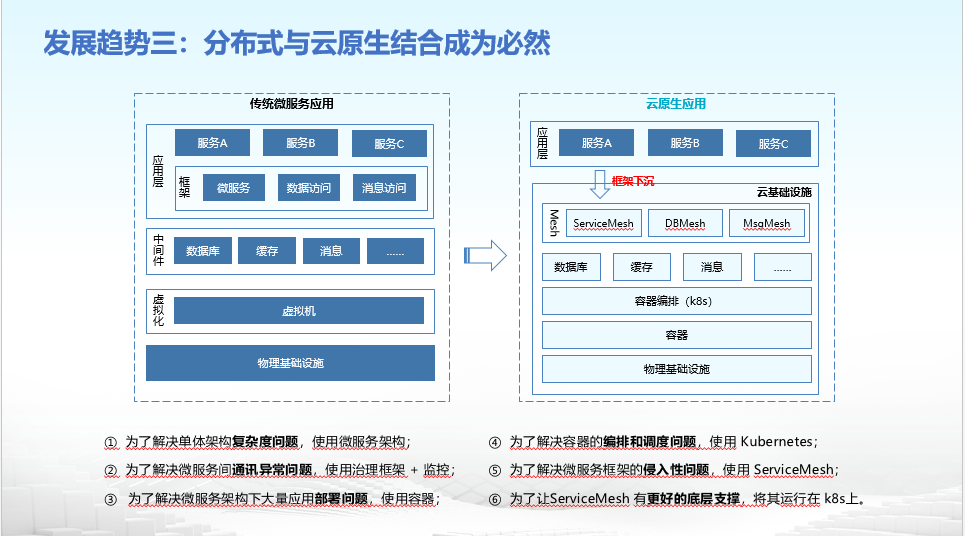 发展趋势三：分布式与云原生结合成为必然

传统微服务应用

应用层

服务A 服务B 服务C

框架

微服务 数据访问 消息访问

中间件

数据库 缓存 消息 ......

虚拟化

虚拟机

物理基础设施

云原生应用

应用层

服务A 服务B 服务C

框架下沉

云基础设施

Mesh

ServiceMesh DBMesh MsgMesh

数据库 缓存 消息 ......

容器编排（k8s）

容器

物理基础设施

① 为了解决单体架构复杂度问题，使用微服务架构；

② 为了解决微服务间通讯异常问题，使用治理框架 + 监控；

③ 为了解决微服务架构下大量应用部署问题，使用容器；

④ 为了解决容器的编排和调度问题，使用 Kubernetes；

⑤ 为了解决微服务框架的侵入性问题，使用 ServiceMesh；

⑥ 为了让ServiceMesh 有更好的底层支撑，将其运行在 k8s上。